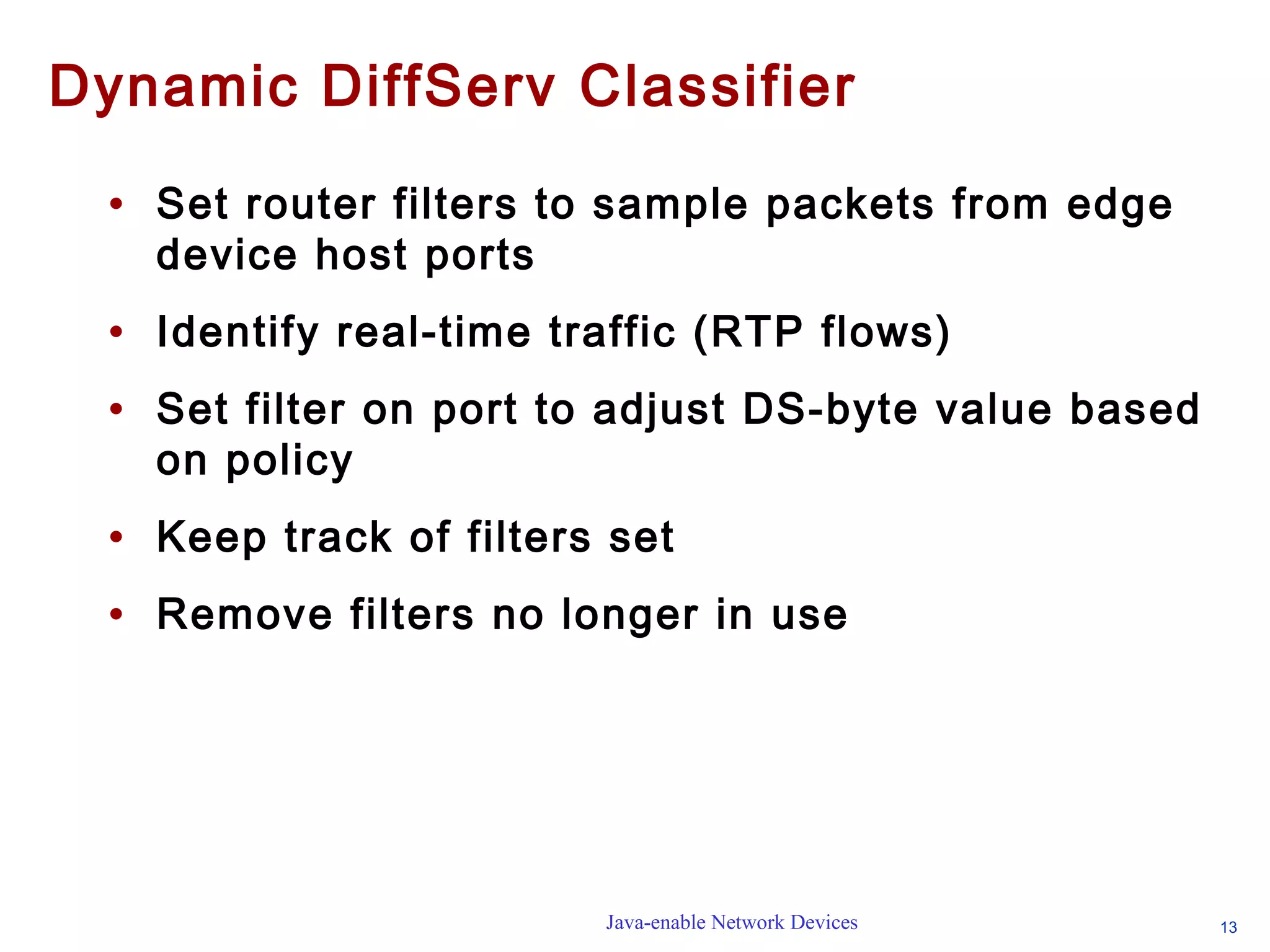 Dynamic DiffServ Classifier

• Set router filters to sample packets from edge device host ports

• Identify real-time traffic (RTP flows)

• Set filter on port to adjust DS-byte value based on policy

• Keep track of filters set

• Remove filters no longer in use

Java-enable Network Devices

13